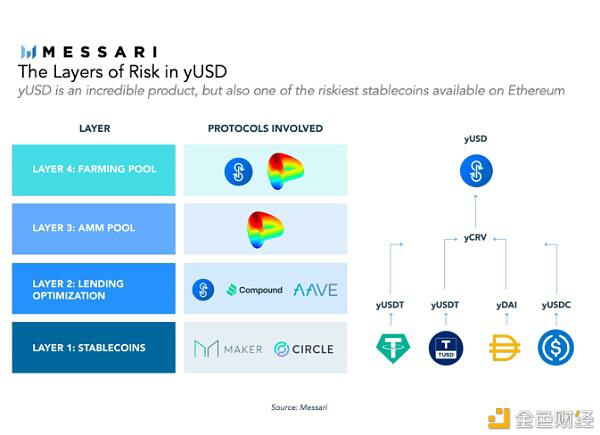 MESSARI
The Layers of Risk in yUSD
yUSD is an incredible product, but also one of the riskiest stablecoins available on Ethereum

| LAYER | PROTOCOLS INVOLVED |
|---|---|
| LAYER 4: FARMING POOL | |
| LAYER 3: AMM POOL | |
| LAYER 2: LENDING OPTIMIZATION | Compound AAVE |
| LAYER 1: STABLECOINS | MAKER CIRCLE |

yUSD

yCRV

yUSDT yUSDT yDAI yUSDC

TUSD

Source: Messari

金色财经